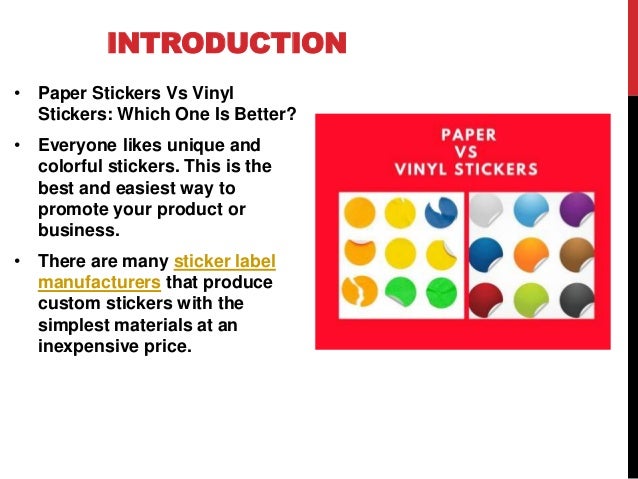 INTRODUCTION

• Paper Stickers Vs Vinyl Stickers: Which One Is Better?

• Everyone likes unique and colorful stickers. This is the best and easiest way to promote your product or business.

• There are many sticker label manufacturers that produce custom stickers with the simplest materials at an inexpensive price.

PAPER
VS
VINYL STICKERS